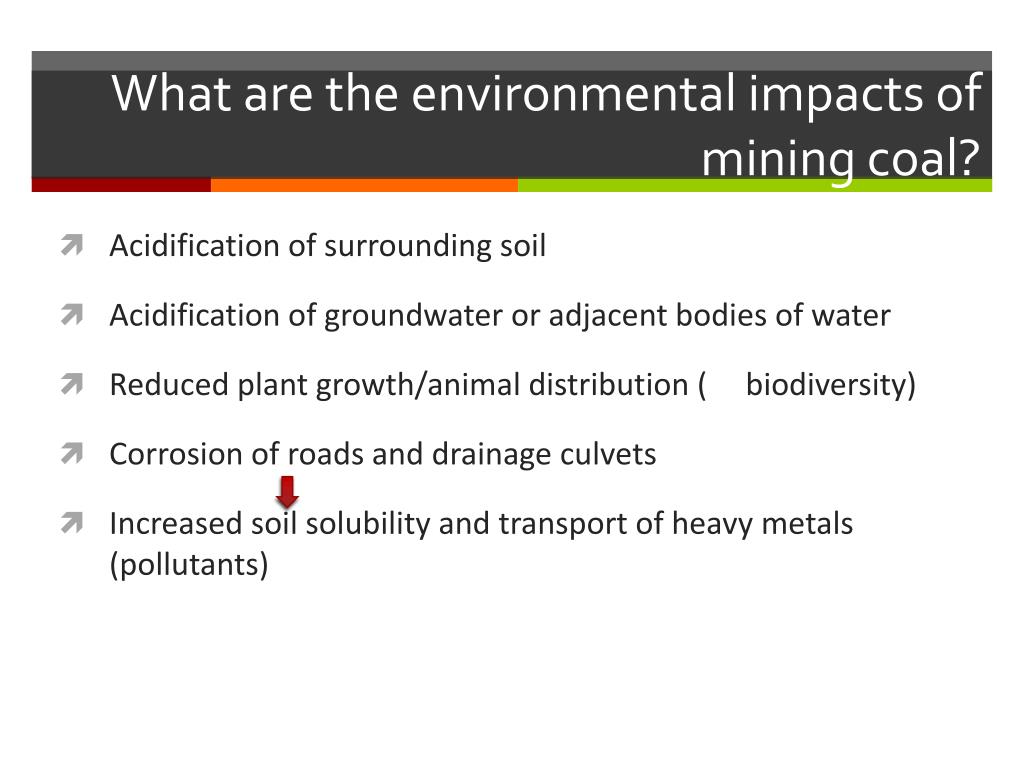 What are the environmental impacts of mining coal?

Acidification of surrounding soil

Acidification of groundwater or adjacent bodies of water

Reduced plant growth/animal distribution ( biodiversity)

Corrosion of roads and drainage culvets

Increased soil solubility and transport of heavy metals (pollutants)